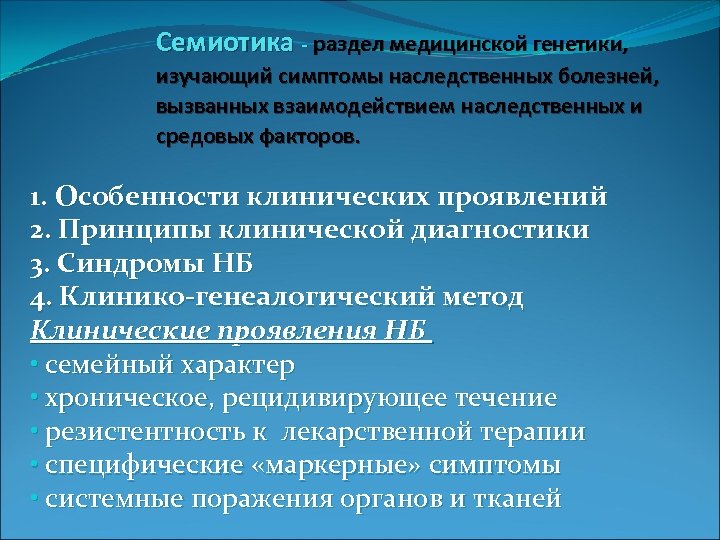 Семиотика - раздел медицинской генетики, изучающий симптомы наследственных болезней, вызванных взаимодействием наследственных и средовых факторов.

1. Особенности клинических проявлений
2. Принципы клинической диагностики
3. Синдромы НБ
4. Клинико-генеалогический метод

Клинические проявления НБ

• семейный характер
• хроническое, рецидивирующее течение
• резистентность к лекарственной терапии
• специфические «маркерные» симптомы
• системные поражения органов и тканей